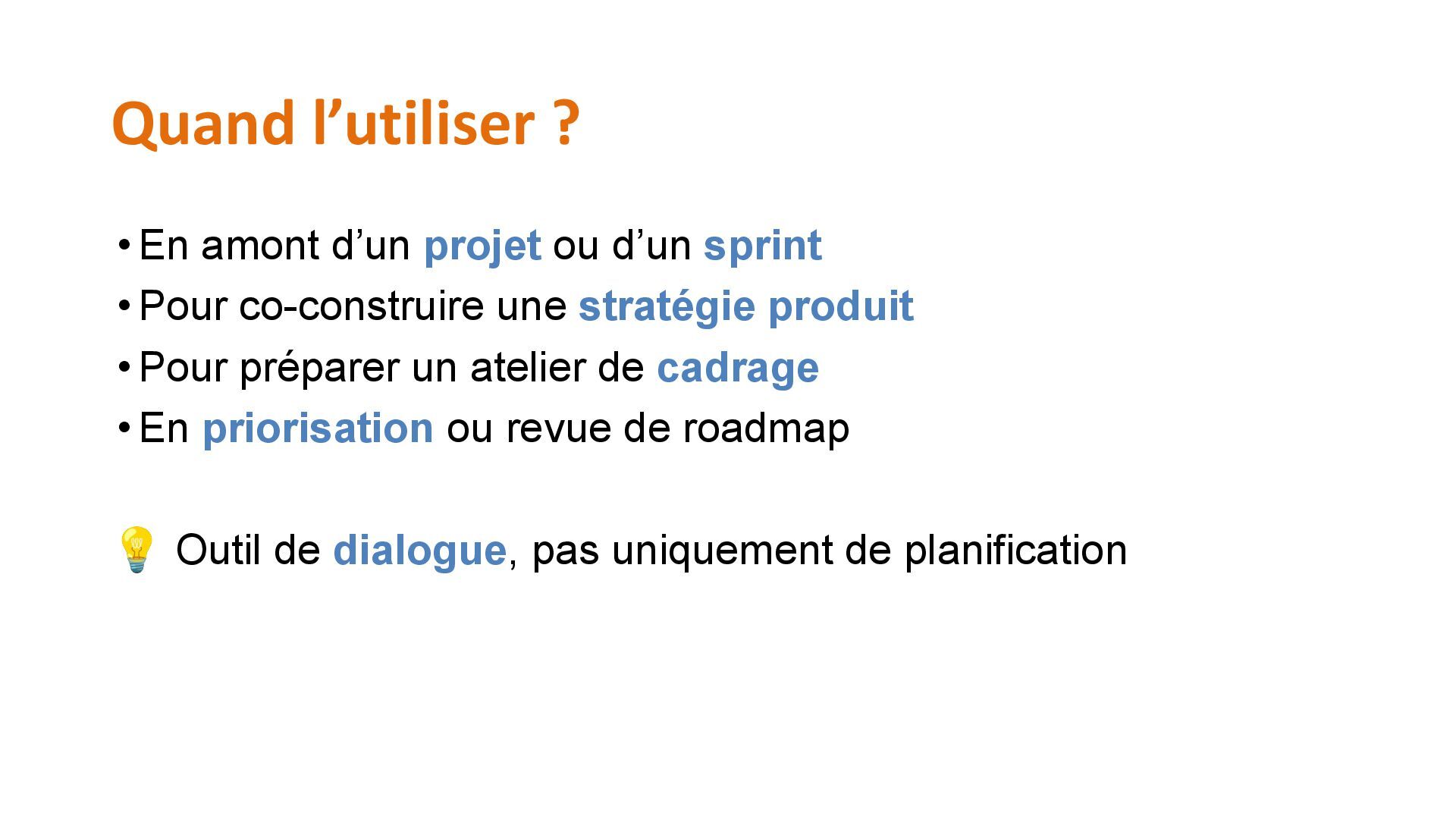 Quand l’utiliser ?

• En amont d’un projet ou d’un sprint
• Pour co-construire une stratégie produit
• Pour préparer un atelier de cadrage
• En priorisation ou revue de roadmap

💡 Outil de dialogue, pas uniquement de planification